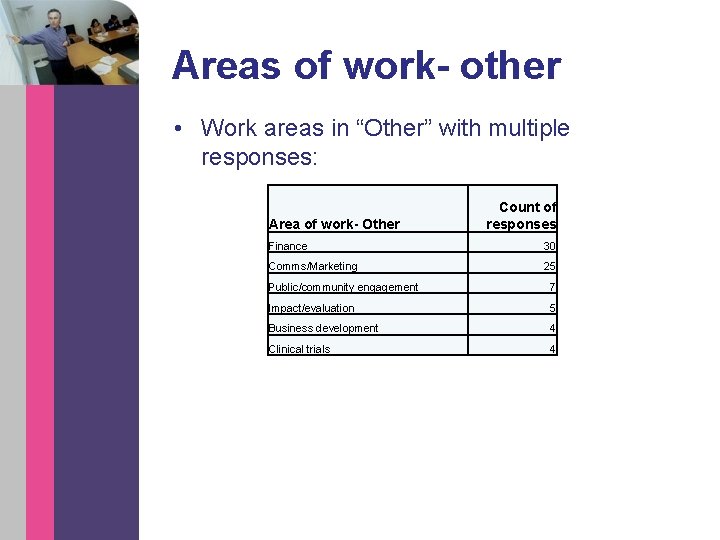 Areas of work- other

• Work areas in “Other” with multiple responses:

| Area of work- Other | Count of responses |
|---|---|
| Finance | 30 |
| Comms/Marketing | 25 |
| Public/community engagement | 7 |
| Impact/evaluation | 5 |
| Business development | 4 |
| Clinical trials | 4 |